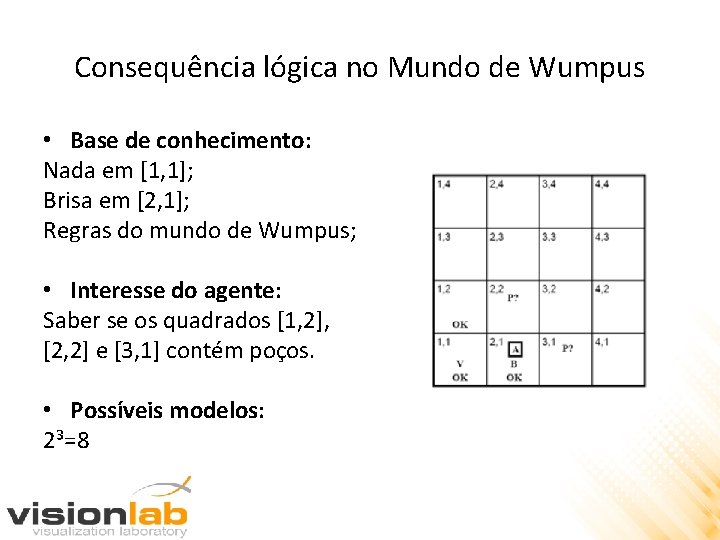 Consequência lógica no Mundo de Wumpus

• **Base de conhecimento:**
Nada em [1,1];
Brisa em [2,1];
Regras do mundo de Wumpus;

• **Interesse do agente:**
Saber se os quadrados [1,2], [2,2] e [3,1] contém poços.

• **Possíveis modelos:**
$2^3=8$

| 1,4 | 2,4 | 3,4 | 4,4 |
|---|---|---|---|
| 1,3 | 2,3 | 3,3 | 4,3 |
| 1,2 OK | 2,2 P? | 3,2 | 4,2 |
| 1,1 V OK | 2,1 A B OK | 3,1 P? | 4,1 |

visionlab
visualization laboratory